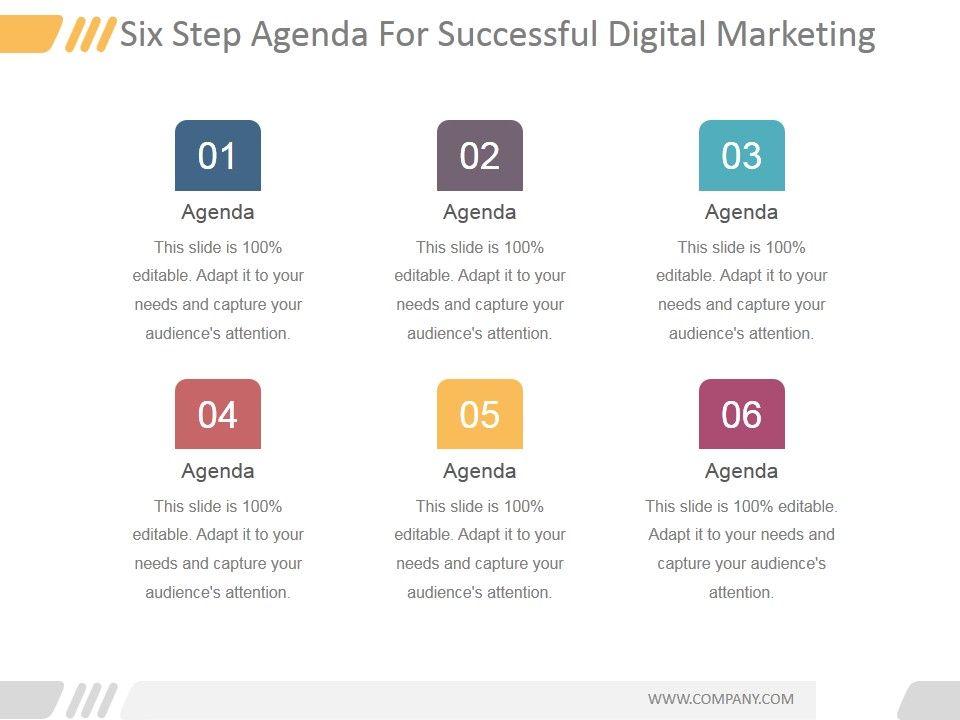 Six Step Agenda For Successful Digital Marketing

01
Agenda
This slide is 100% editable. Adapt it to your needs and capture your audience's attention.

02
Agenda
This slide is 100% editable. Adapt it to your needs and capture your audience's attention.

03
Agenda
This slide is 100% editable. Adapt it to your needs and capture your audience's attention.

04
Agenda
This slide is 100% editable. Adapt it to your needs and capture your audience's attention.

05
Agenda
This slide is 100% editable. Adapt it to your needs and capture your audience's attention.

06
Agenda
This slide is 100% editable. Adapt it to your needs and capture your audience's attention.

WWW.COMPANY.COM